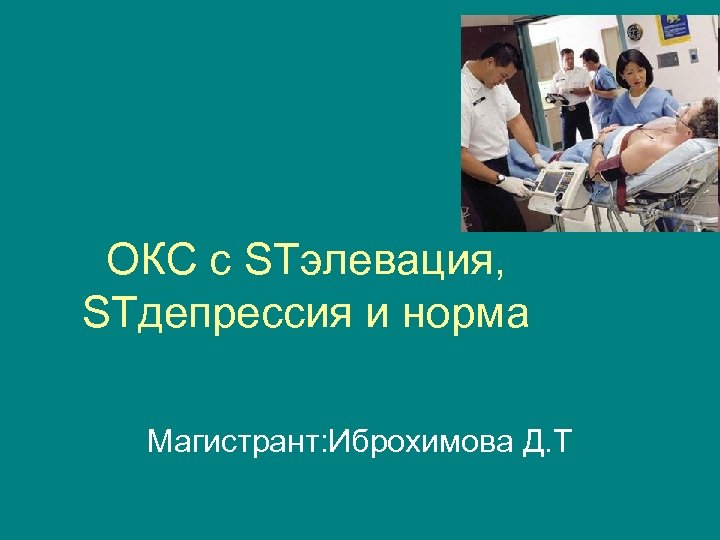 ОКС с STэлевация, STдепрессия и норма

Магистрант:Иброхимова Д.Т